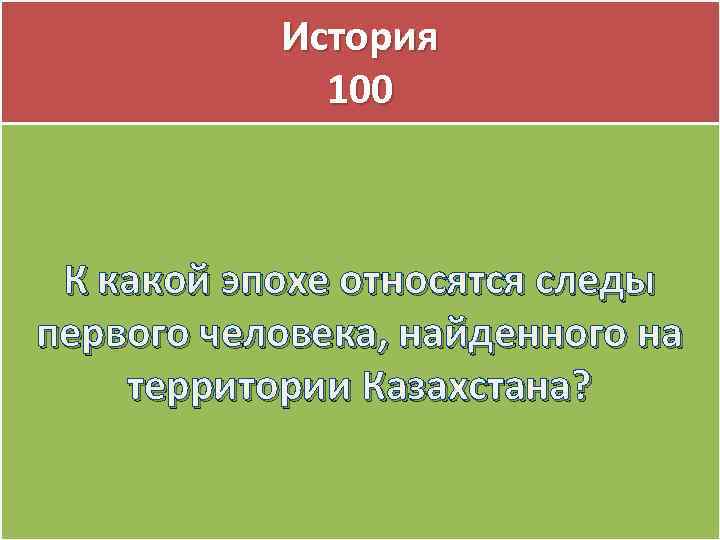 История
100

К какой эпохе относятся следы первого человека, найденного на территории Казахстана?